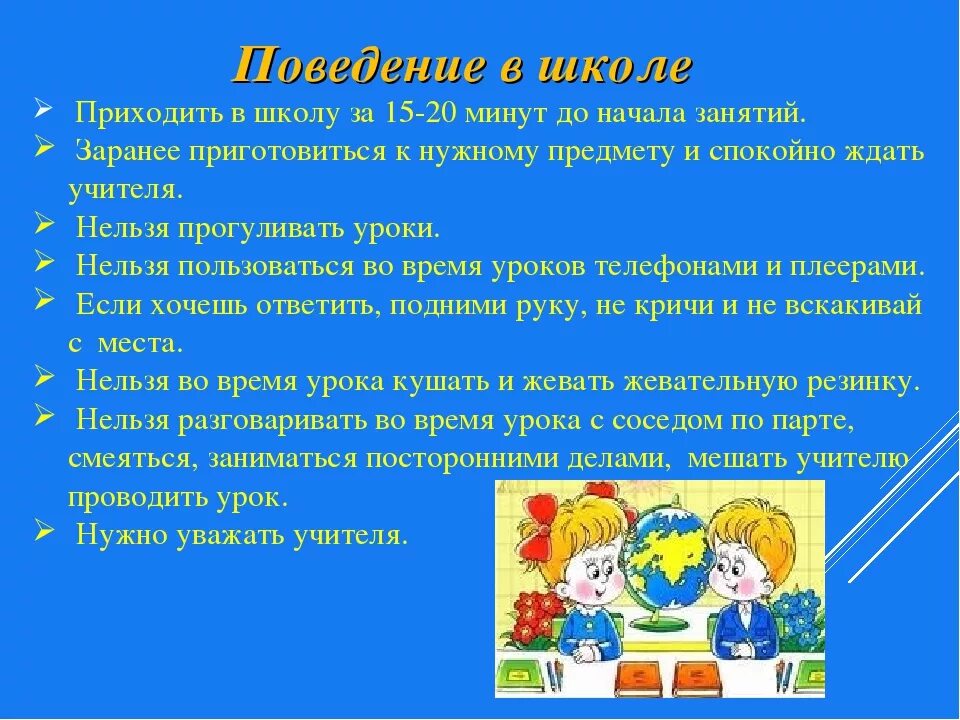 Поведение в школе

➢ Приходить в школу за 15-20 минут до начала занятий.

➢ Заранее приготовиться к нужному предмету и спокойно ждать учителя.

➢ Нельзя прогуливать уроки.

➢ Нельзя пользоваться во время уроков телефонами и плеерами.

➢ Если хочешь ответить, подними руку, не кричи и не вскакивай с места.

➢ Нельзя во время урока кушать и жевать жевательную резинку.

➢ Нельзя разговаривать во время урока с соседом по парте, смеяться, заниматься посторонними делами, мешать учителю проводить урок.

➢ Нужно уважать учителя.